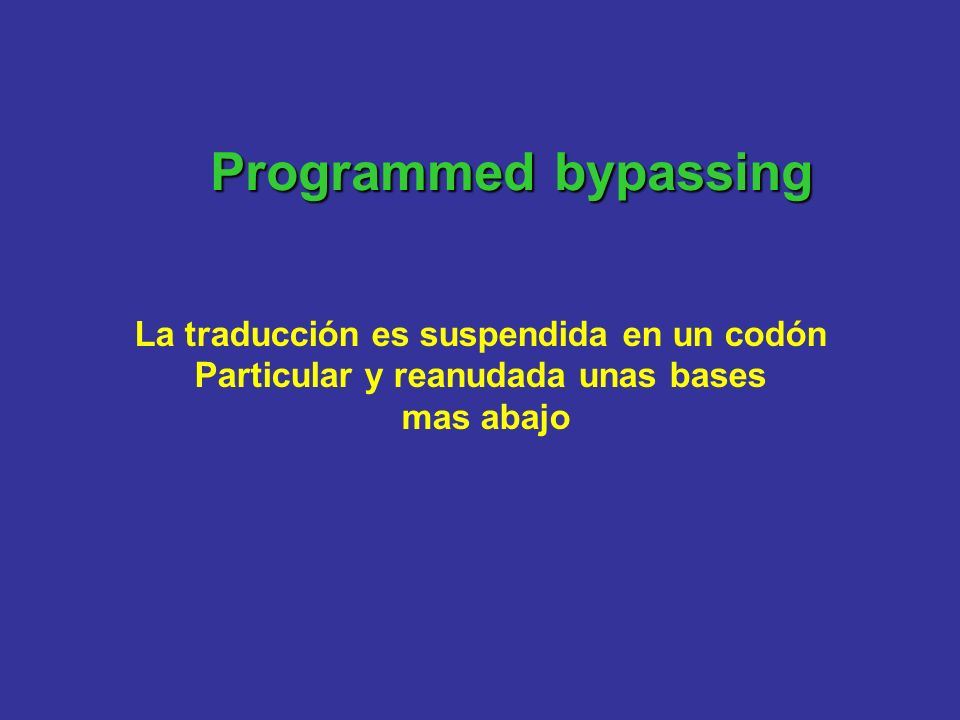 Programmed bypassing

La traducción es suspendida en un codón
Particular y reanudada unas bases
mas abajo